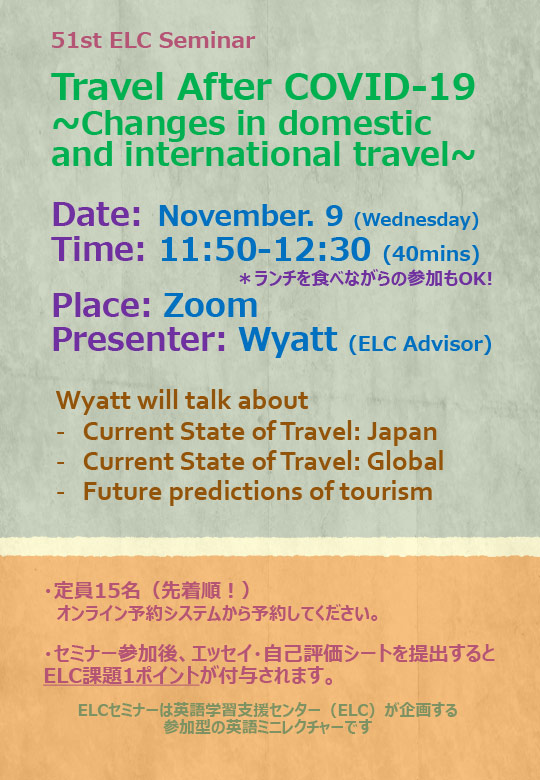 51st ELC Seminar

Travel After COVID-19
~Changes in domestic and international travel~

Date: November. 9 (Wednesday)
Time: 11:50-12:30 (40mins)
＊ランチを食べながらの参加もOK!
Place: Zoom
Presenter: Wyatt (ELC Advisor)

Wyatt will talk about
- Current State of Travel: Japan
- Current State of Travel: Global
- Future predictions of tourism

・定員15名（先着順！）
オンライン予約システムから予約してください。

・セミナー参加後、エッセイ・自己評価シートを提出するとELC課題1ポイントが付与されます。

ELCセミナーは英語学習支援センター（ELC）が企画する参加型の英語ミニレクチャーです